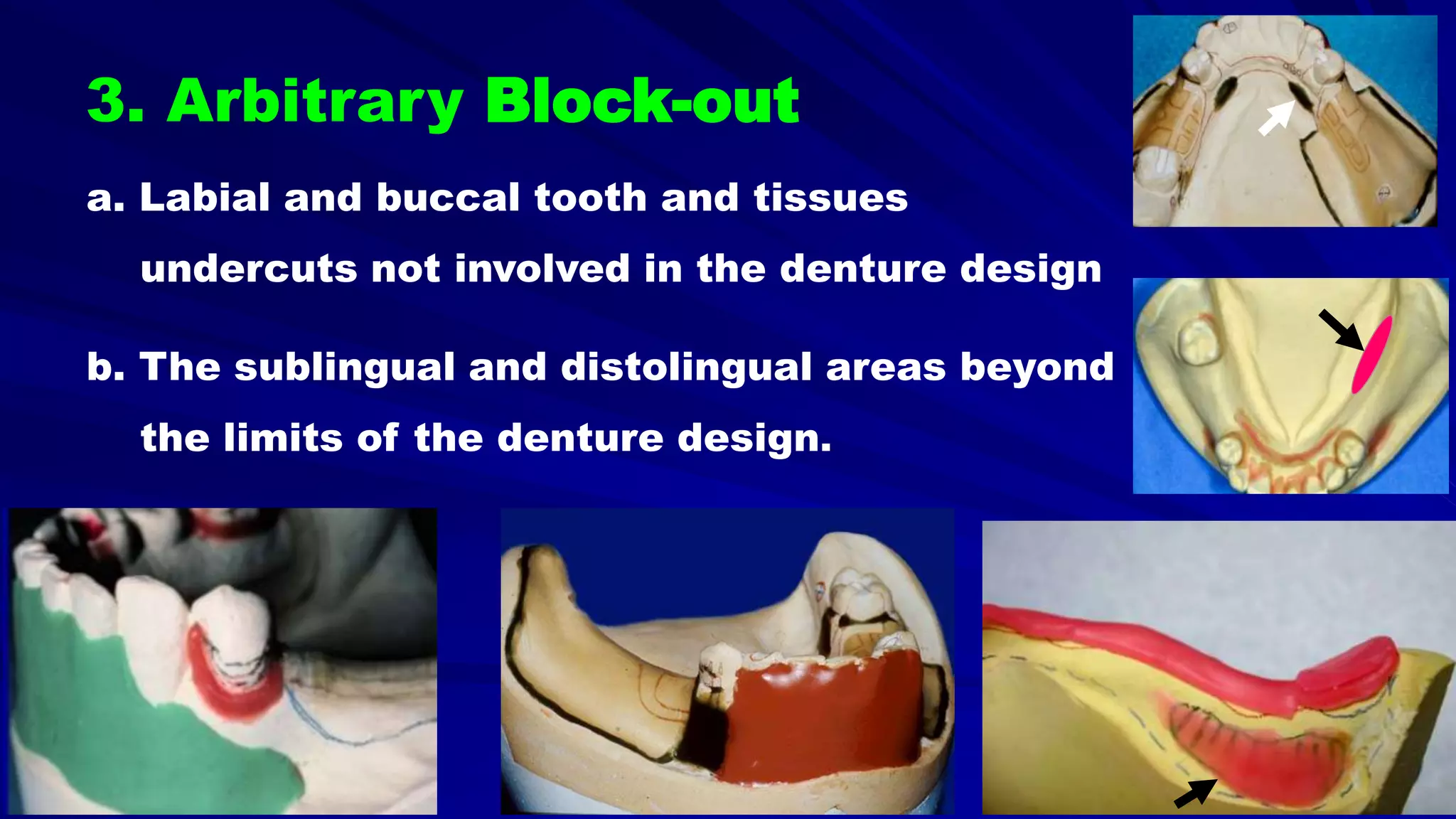 3. Arbitrary Block-out

a. Labial and buccal tooth and tissues undercuts not involved in the denture design

b. The sublingual and distolingual areas beyond the limits of the denture design.